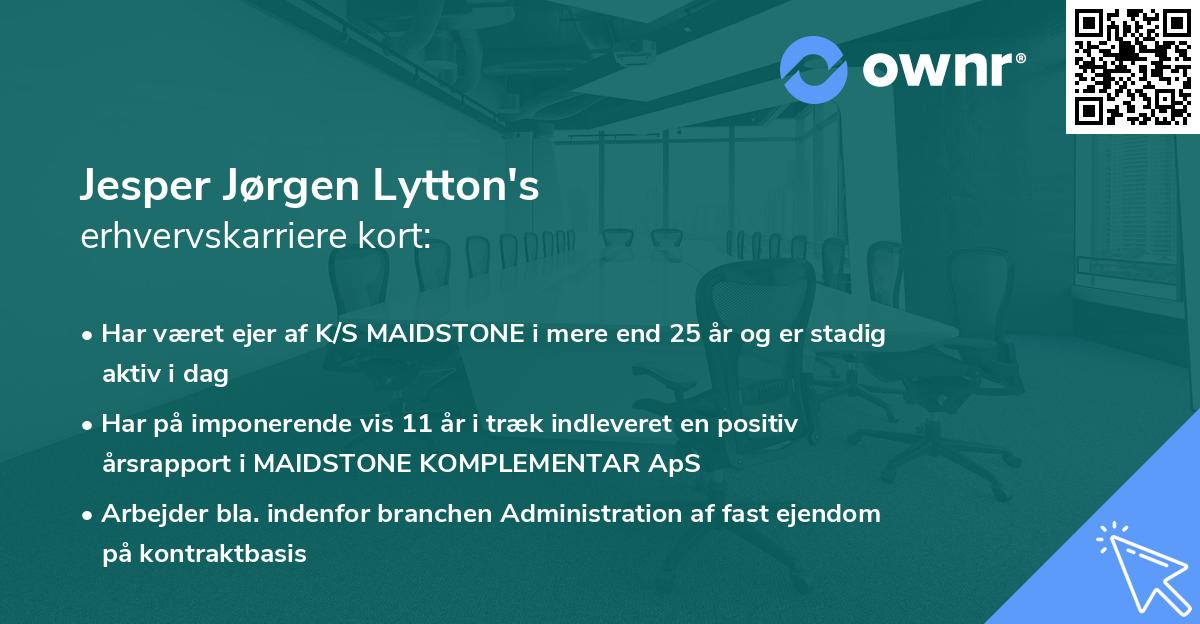 ownr®

Jesper Jørgen Lytton's
erhvervskarriere kort:

• Har været ejer af K/S MAIDSTONE i mere end 25 år og er stadig aktiv i dag
• Har på imponerende vis 11 år i træk indleveret en positiv årsrapport i MAIDSTONE KOMPLEMENTAR ApS
• Arbejder bla. indenfor branchen Administration af fast ejendom på kontraktbasis